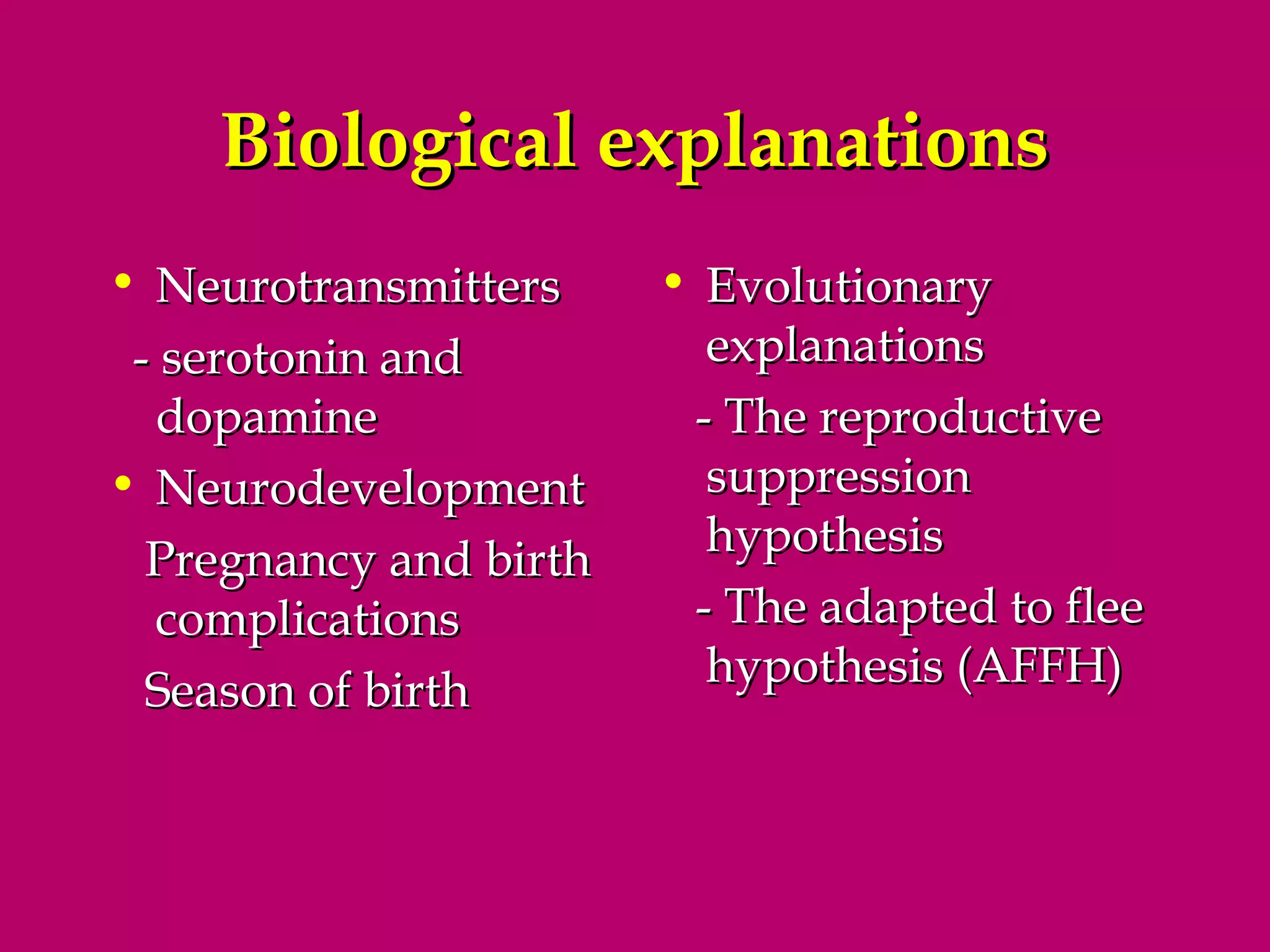 Biological explanations

• Neurotransmitters
- serotonin and dopamine
• Neurodevelopment
Pregnancy and birth complications
Season of birth

• Evolutionary explanations
- The reproductive suppression hypothesis
- The adapted to flee hypothesis (AFFH)